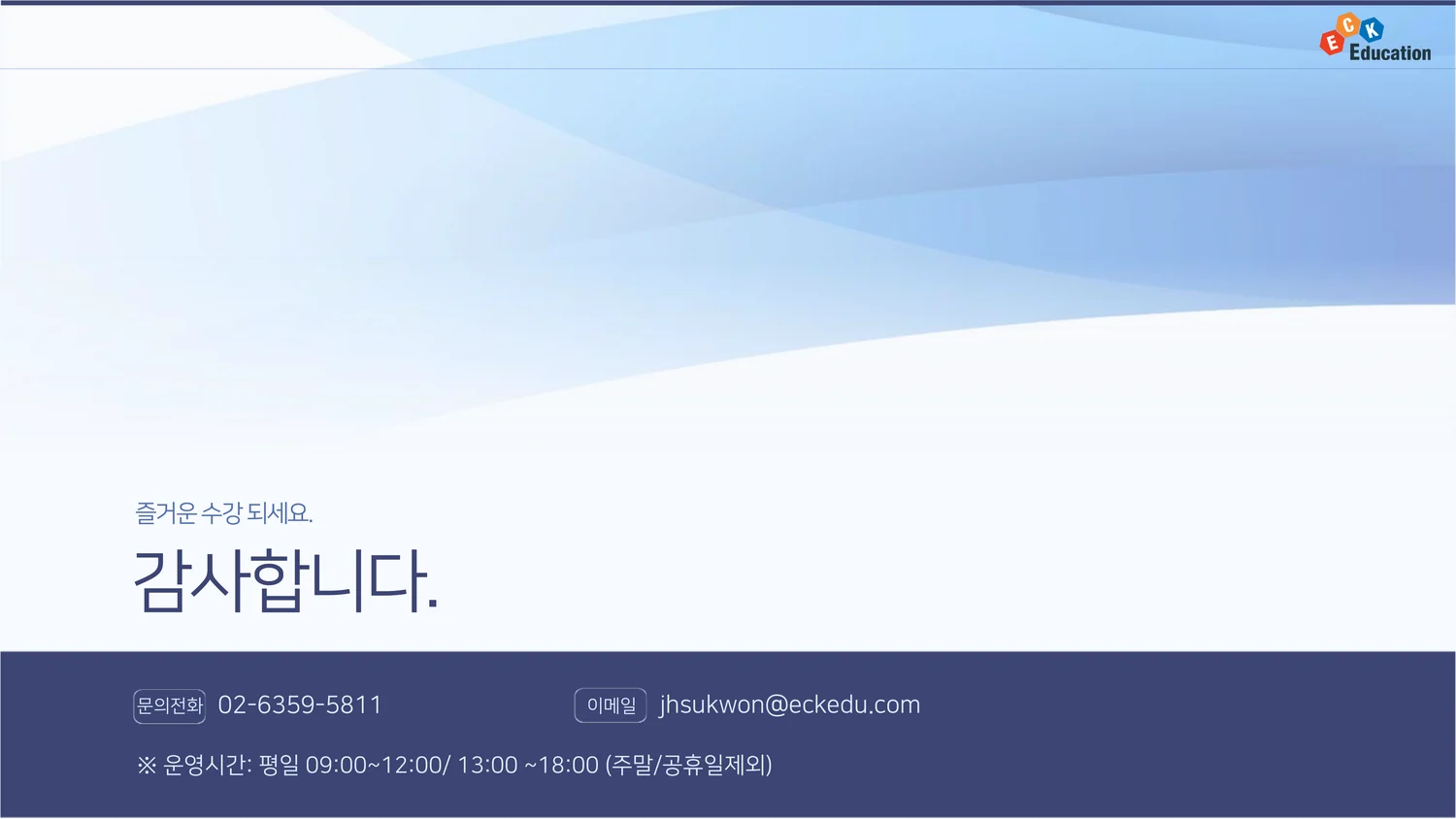 ECK Education

즐거운 수강 되세요.

감사합니다.

문의전화 02-6359-5811

이메일 jhsukwon@eckedu.com

※ 운영시간: 평일 09:00~12:00/ 13:00 ~18:00 (주말/공휴일제외)